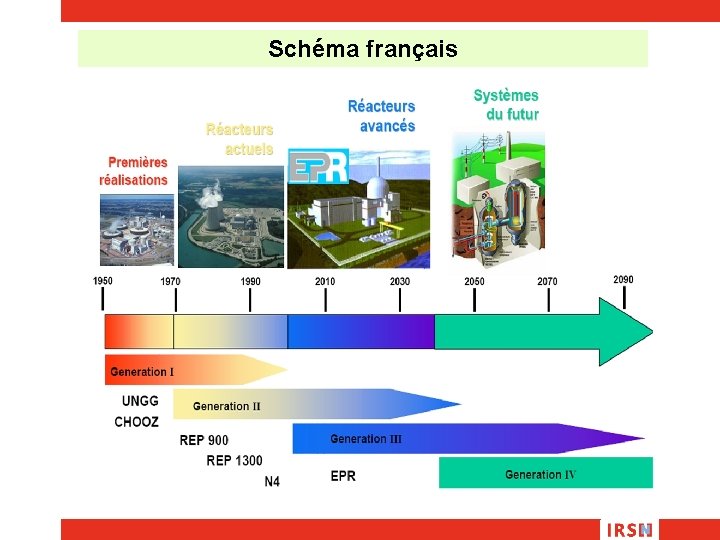 Schéma français

Premières réalisations

Réacteurs actuels

Réacteurs avancés

EPR

Systèmes du futur

1950
1970
1990
2010
2030
2050
2070
2090

Generation I

UNGG
CHOOZ

Generation II

REP 900
REP 1300
N4

Generation III

EPR

Generation IV

IRSN